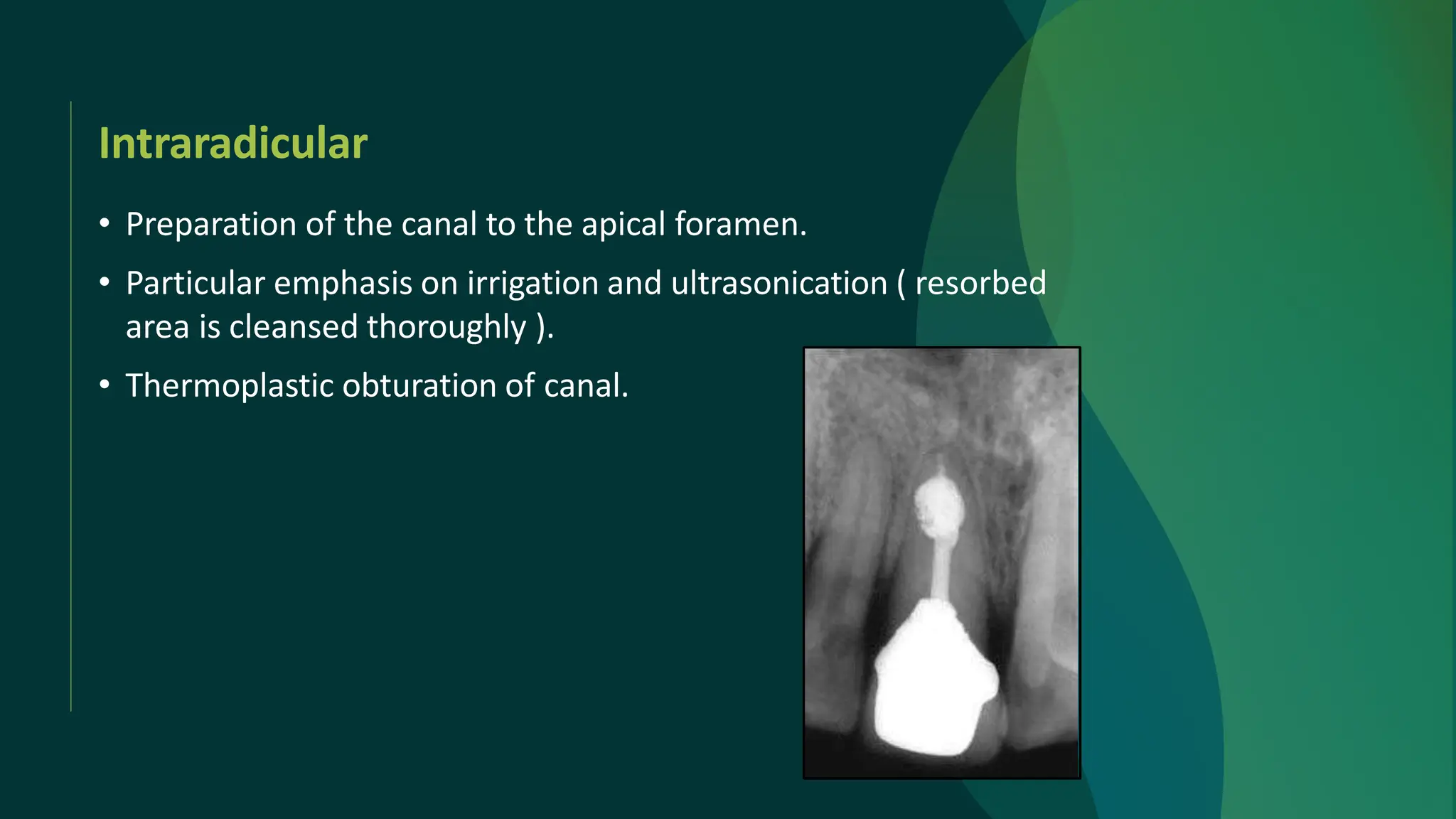 Intraradicular

• Preparation of the canal to the apical foramen.

• Particular emphasis on irrigation and ultrasonication ( resorbed area is cleansed thoroughly ).

• Thermoplastic obturation of canal.